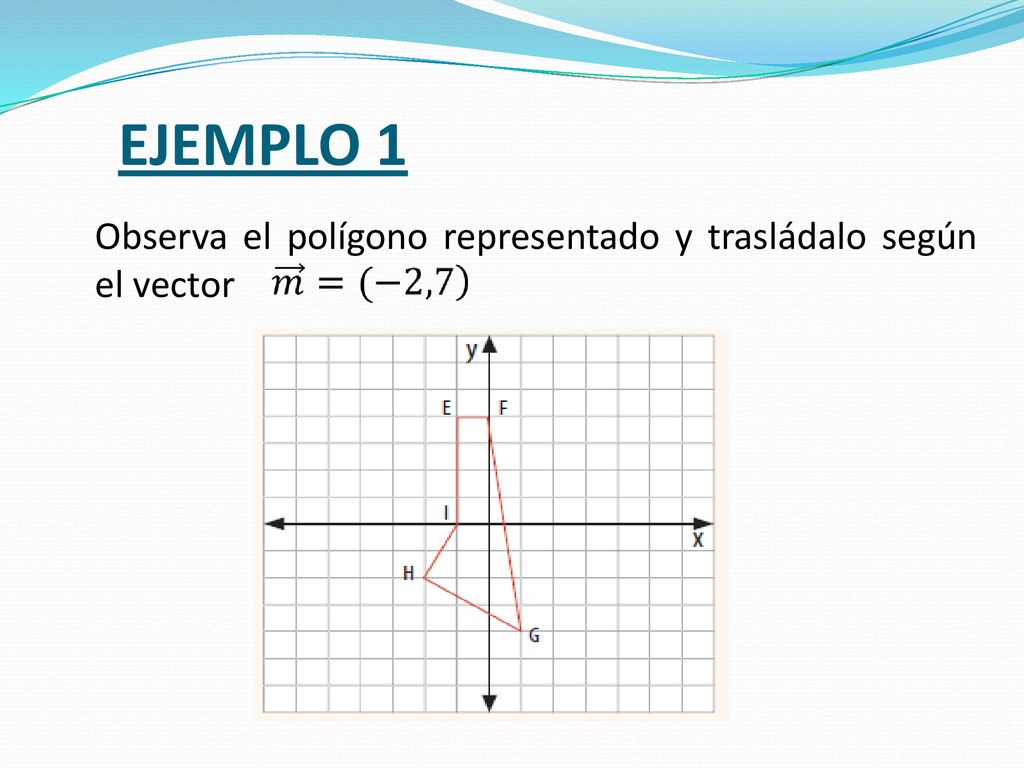 EJEMPLO 1

Observa el polígono representado y trasládalo según el vector $\vec{m} = (-2,7)$

y

E

F

I

X

H

G